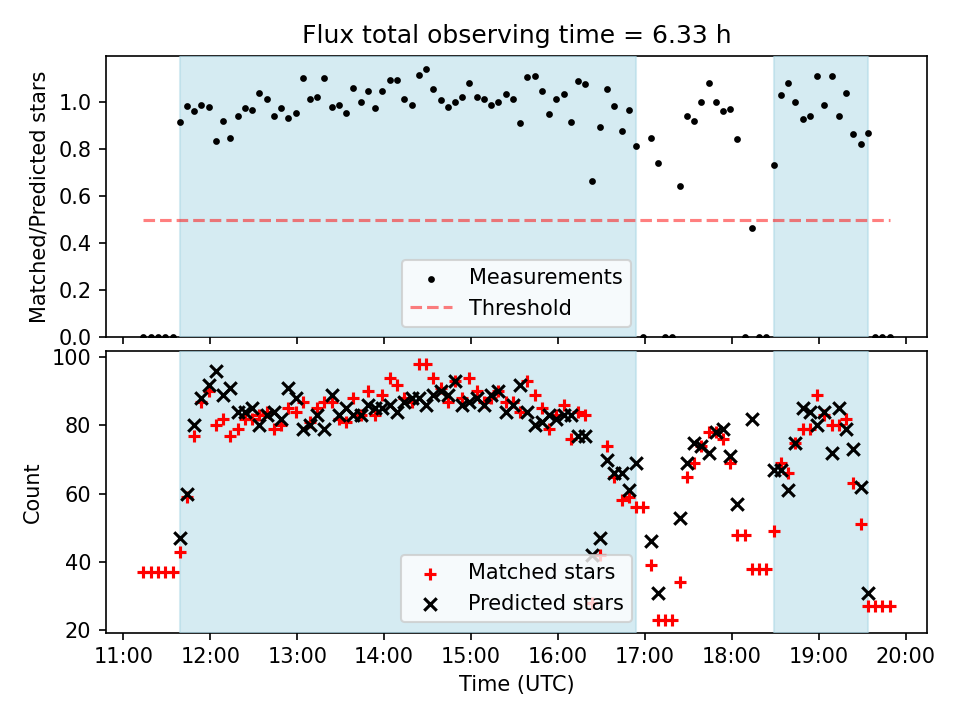 Flux total observing time = 6.33 h

Matched/Predicted stars

1.0
0.8
0.6
0.4
0.2
0.0

Measurements
Threshold

Count

100
80
60
40
20

Matched stars
Predicted stars

11:00 12:00 13:00 14:00 15:00 16:00 17:00 18:00 19:00 20:00

Time (UTC)